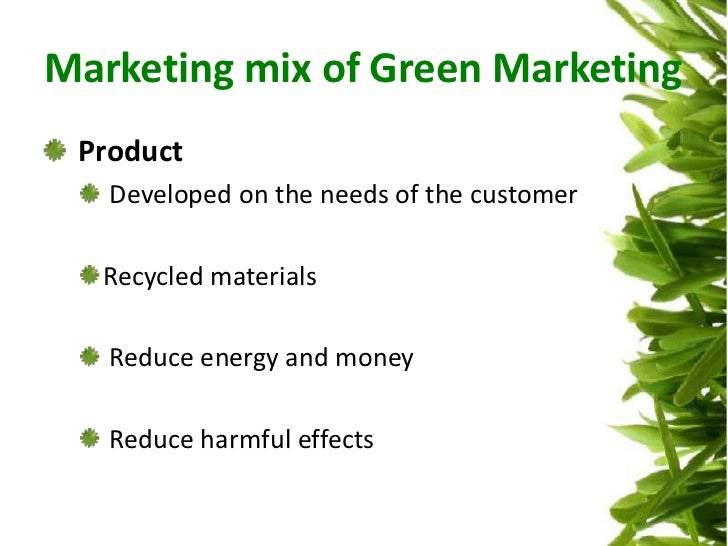 Marketing mix of Green Marketing

Product

Developed on the needs of the customer

Recycled materials

Reduce energy and money

Reduce harmful effects